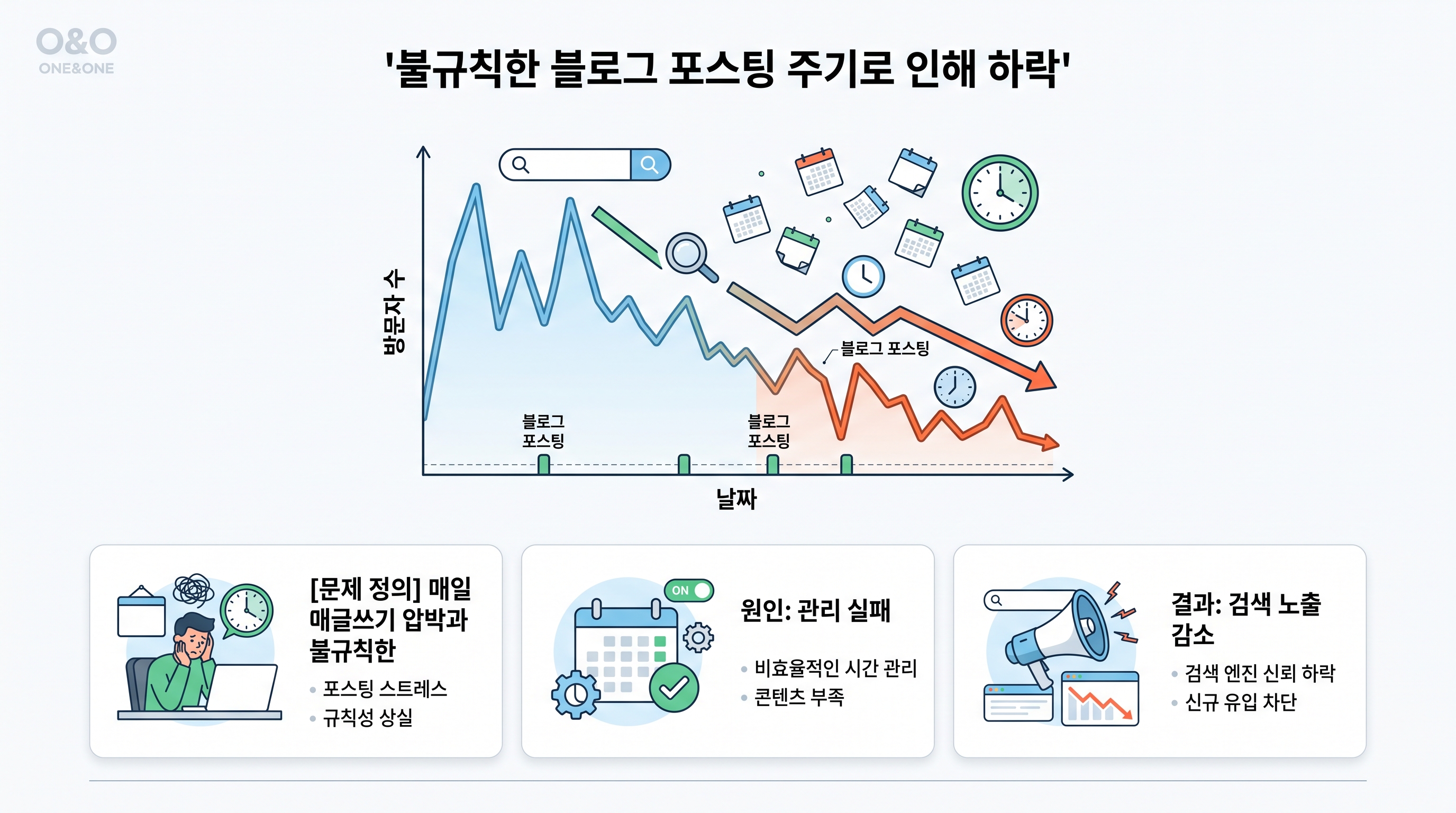 O&O
ONE&ONE

'불규칙한 블로그 포스팅 주기로 인해 하락'

방문자 수

블로그 포스팅

블로그 포스팅

블로그 포스팅

날짜

[문제 정의] 매일 매글쓰기 압박과 불규칙한

• 포스팅 스트레스
• 규칙성 상실

ON

원인: 관리 실패

• 비효율적인 시간 관리
• 콘텐츠 부족

결과: 검색 노출 감소

• 검색 엔진 신뢰 하락
• 신규 유입 차단